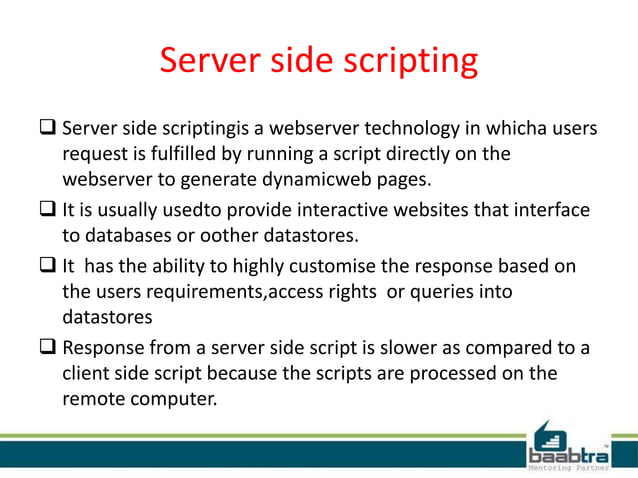 Server side scripting

❑ Server side scriptingis a webserver technology in whicha users request is fulfilled by running a script directly on the webserver to generate dynamicweb pages.

❑ It is usually usedto provide interactive websites that interface to databases or oother datastores.

❑ It has the ability to highly customise the response based on the users requirements,access rights or queries into datastores

❑ Response from a server side script is slower as compared to a client side script because the scripts are processed on the remote computer.

baabtra
Mentoring Partner